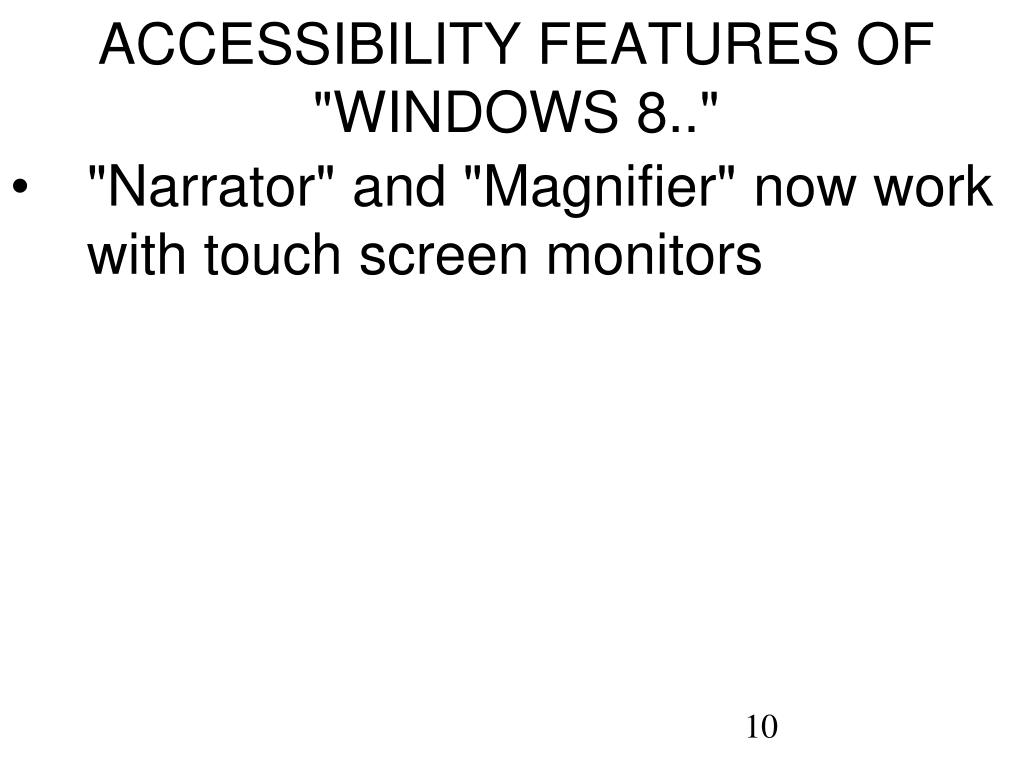 ACCESSIBILITY FEATURES OF "WINDOWS 8.."

• "Narrator" and "Magnifier" now work with touch screen monitors

10